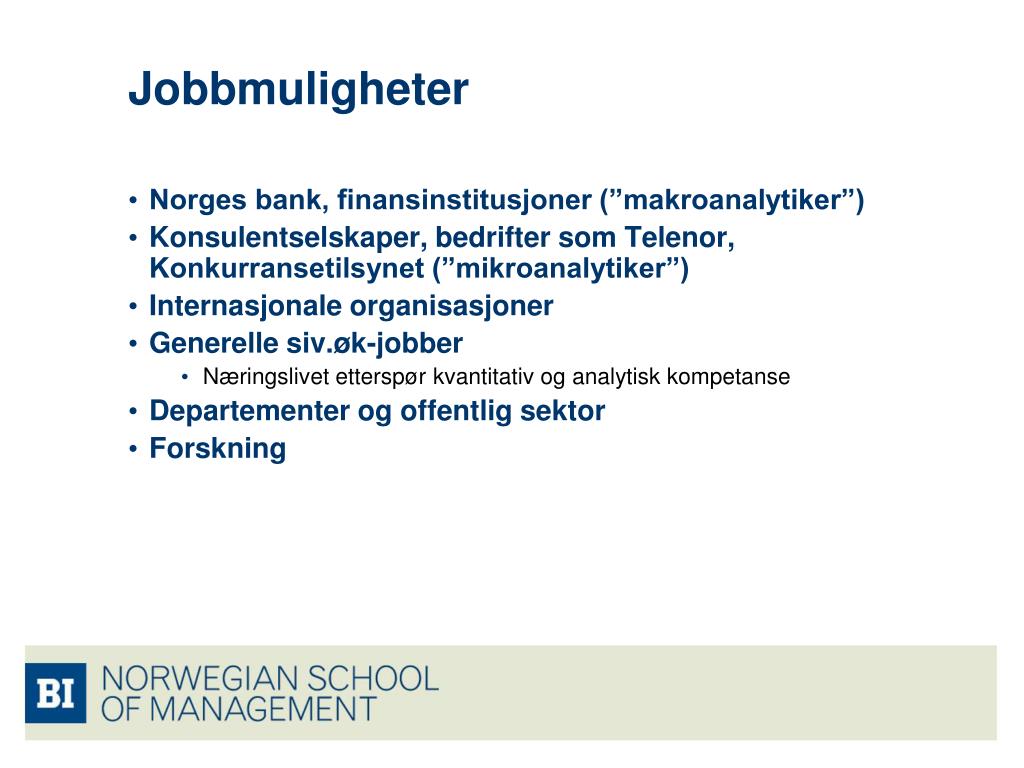 Jobbmuligheter

• Norges bank, finansinstitusjoner (”makroanalytiker”)
• Konsulentselskaper, bedrifter som Telenor, Konkurransetilsynet (”mikroanalytiker”)
• Internasjonale organisasjoner
• Generelle siv.øk-jobber
  • Næringslivet etterspør kvantitativ og analytisk kompetanse
• Departementer og offentlig sektor
• Forskning

BI NORWEGIAN SCHOOL OF MANAGEMENT